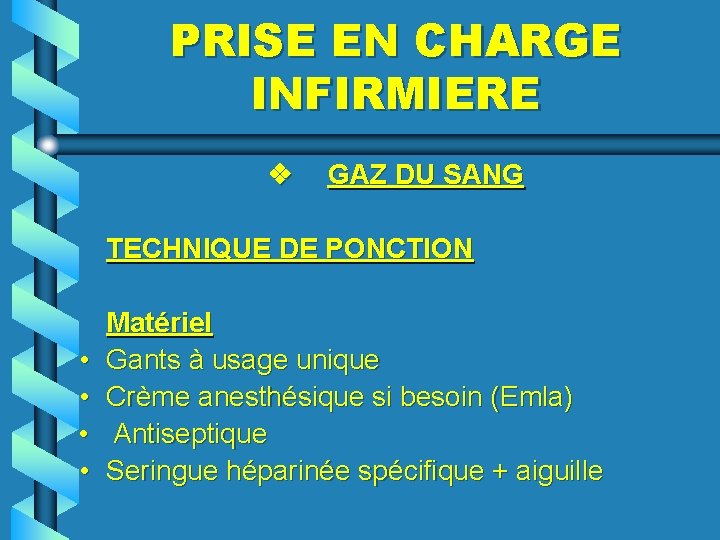 PRISE EN CHARGE INFIRMIERE

❖ GAZ DU SANG

TECHNIQUE DE PONCTION

Matériel
• Gants à usage unique
• Crème anesthésique si besoin (Emla)
• Antiseptique
• Seringue héparinée spécifique + aiguille